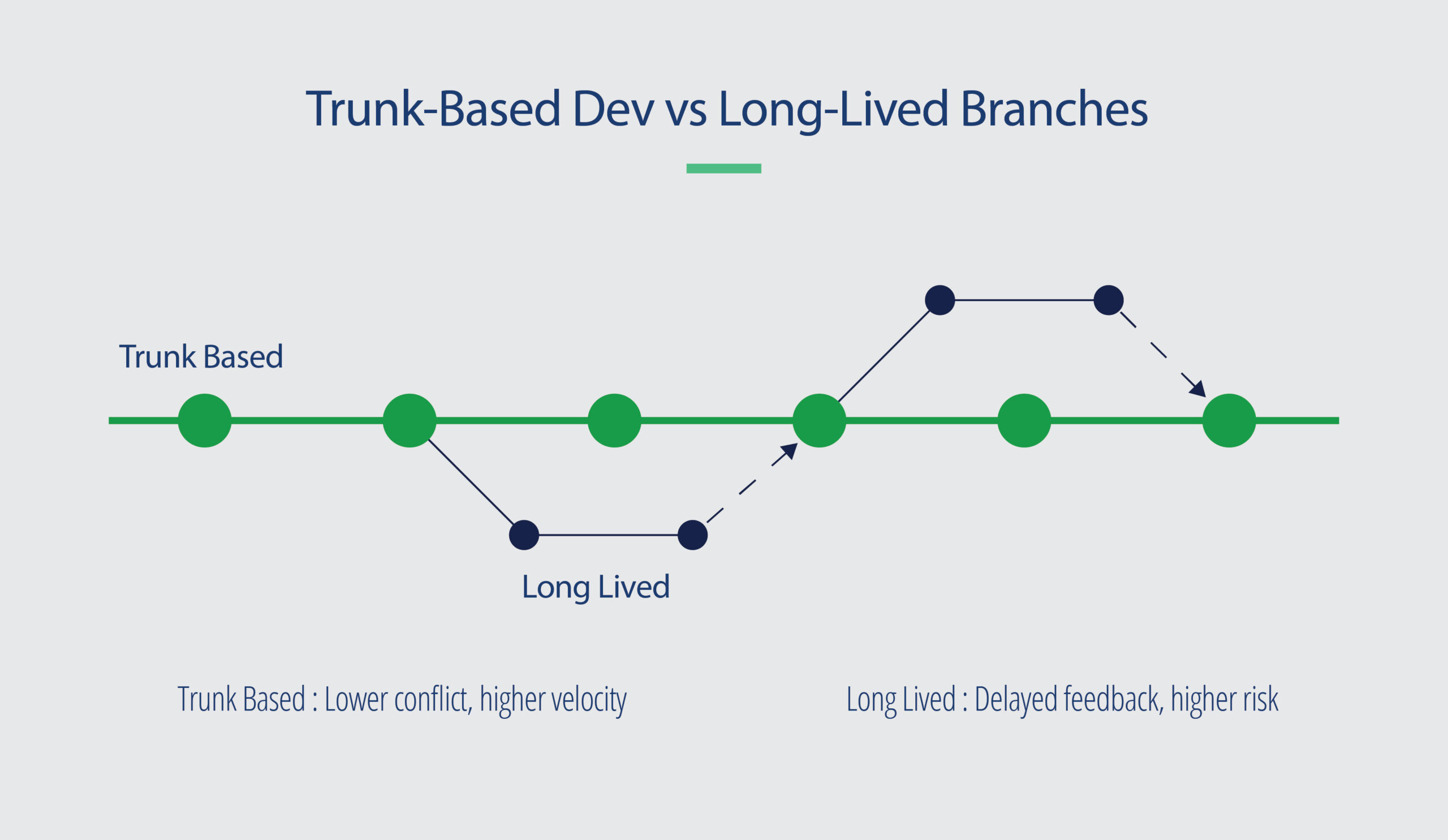 Trunk-Based Dev vs Long-Lived Branches

Trunk Based

Long Lived

Trunk Based : Lower conflict, higher velocity

Long Lived : Delayed feedback, higher risk